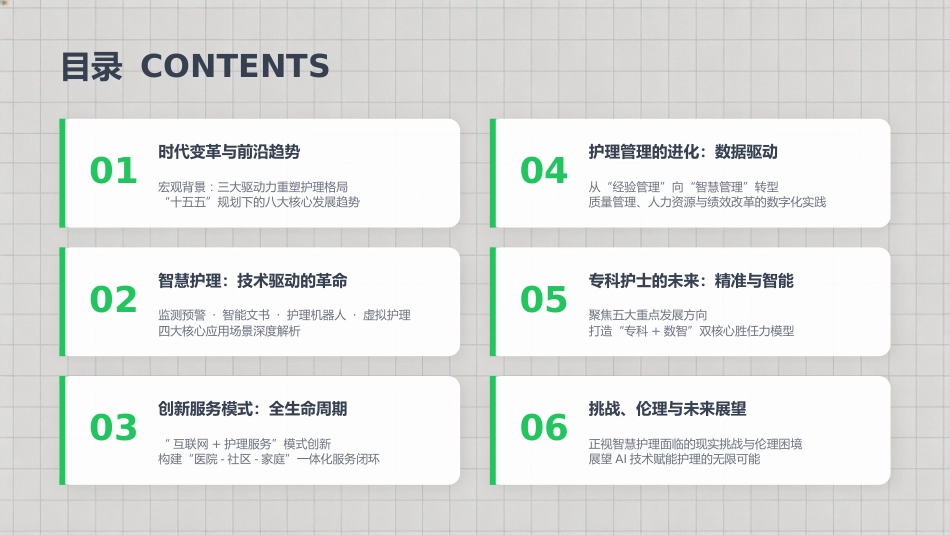 目录 CONTENTS

01
时代变革与前沿趋势
宏观背景：三大驱动力重塑护理格局
“十五五”规划下的八大核心发展趋势

02
智慧护理：技术驱动的革命
监测预警 · 智能文书 · 护理机器人 · 虚拟护理
四大核心应用场景深度解析

03
创新服务模式：全生命周期
”互联网 + 护理服务”模式创新
构建“医院 - 社区 - 家庭”一体化服务闭环

04
护理管理的进化：数据驱动
从“经验管理”向“智慧管理”转型
质量管理、人力资源与绩效改革的数字化实践

05
专科护士的未来：精准与智能
聚焦五大重点发展方向
打造“专科 + 数智”双核心胜任力模型

06
挑战、伦理与未来展望
正视智慧护理面临的现实挑战与伦理困境
展望 AI 技术赋能护理的无限可能